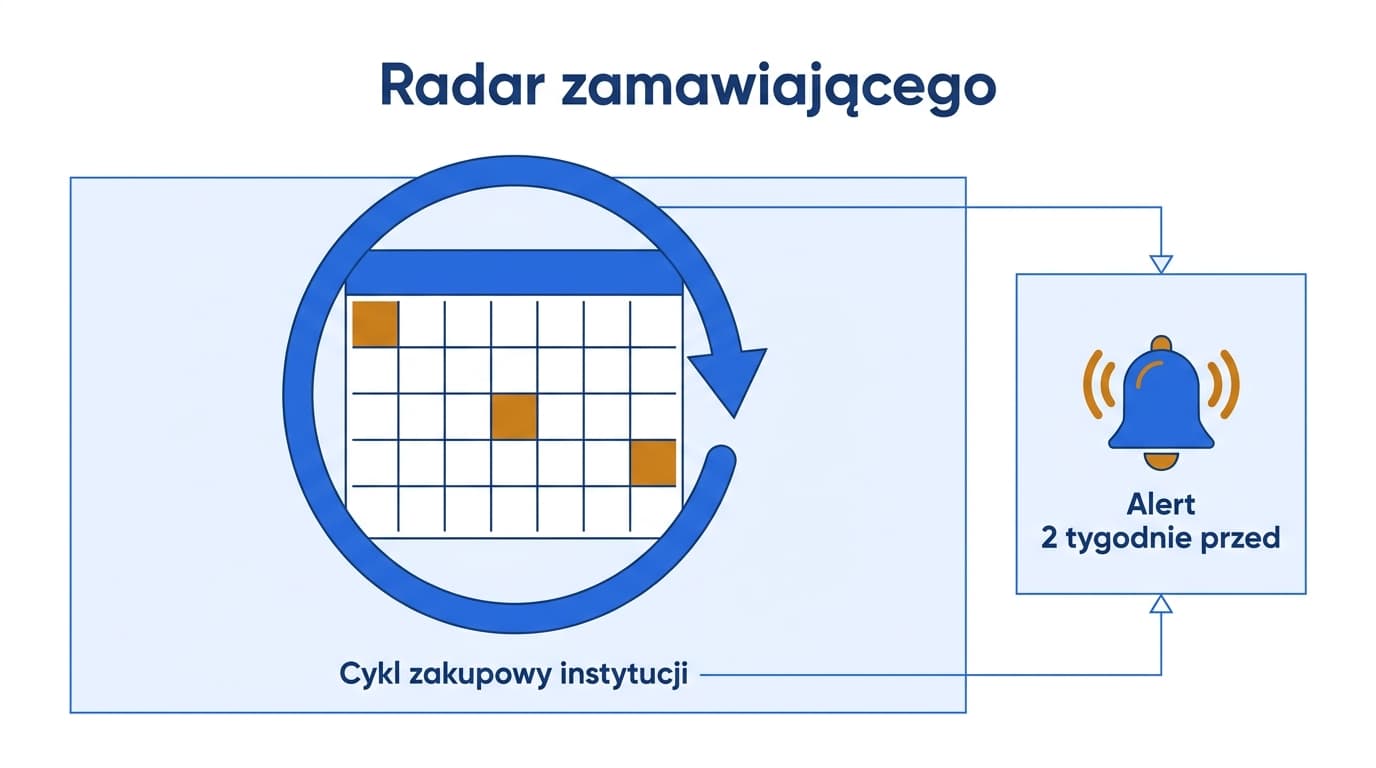 Radar zamawiającego

Cykl zakupowy instytucji

Alert
2 tygodnie przed